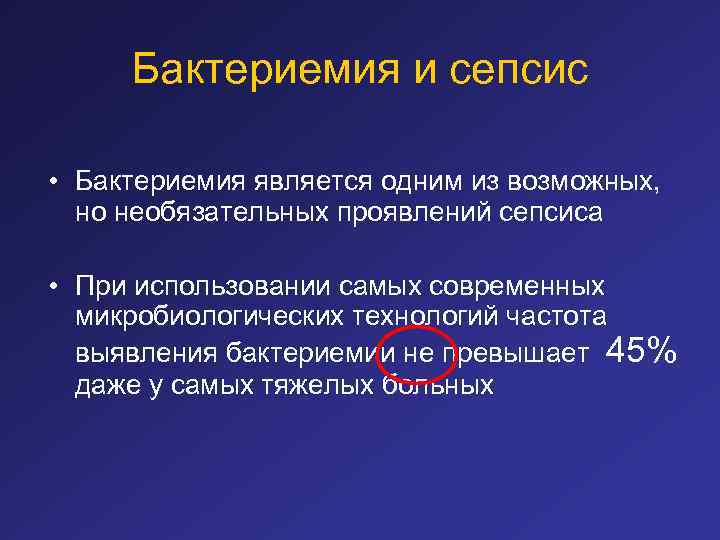 Бактериемия и сепсис

• Бактериемия является одним из возможных, но необязательных проявлений сепсиса

• При использовании самых современных микробиологических технологий частота выявления бактериемии не превышает 45% даже у самых тяжелых больных